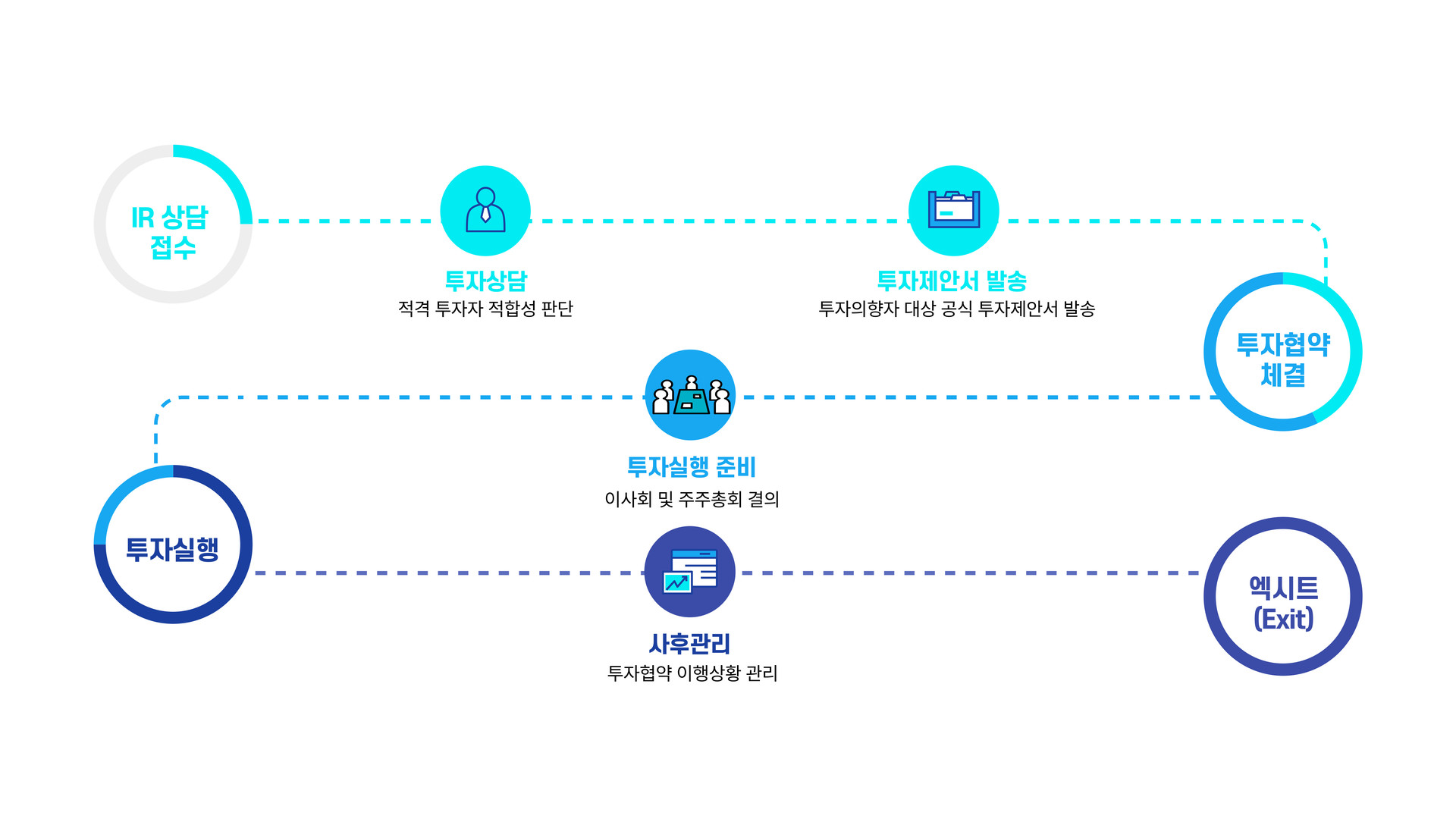 IR 상담
접수

투자상담
적격 투자자 적합성 판단

투자제안서 발송
투자의향자 대상 공식 투자제안서 발송

투자협약
체결

투자실행 준비
이사회 및 주주총회 결의

투자실행

사후관리
투자협약 이행상황 관리

엑시트
(Exit)